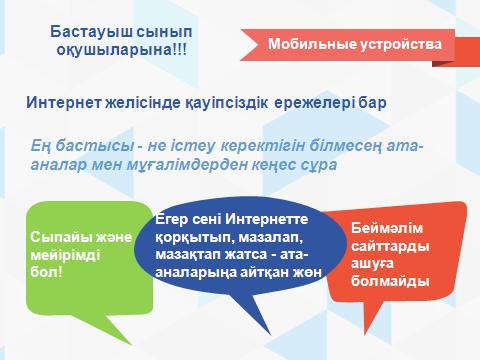 Бастауыш сынып оқушыларына!!!

Мобильные устройства

Интернет желісінде қауіпсіздік ережелері бар

Ең бастысы - не істеу керектігін білмесең ата-аналар мен мұғалімдерден кеңес сұра

Сыпайы және мейірімді бол!

Егер сені Интернетте қорқытып, мазалап, мазақтап жатса - ата-аналарыңа айтқан жөн

Беймәлім сайттарды ашуға болмайды